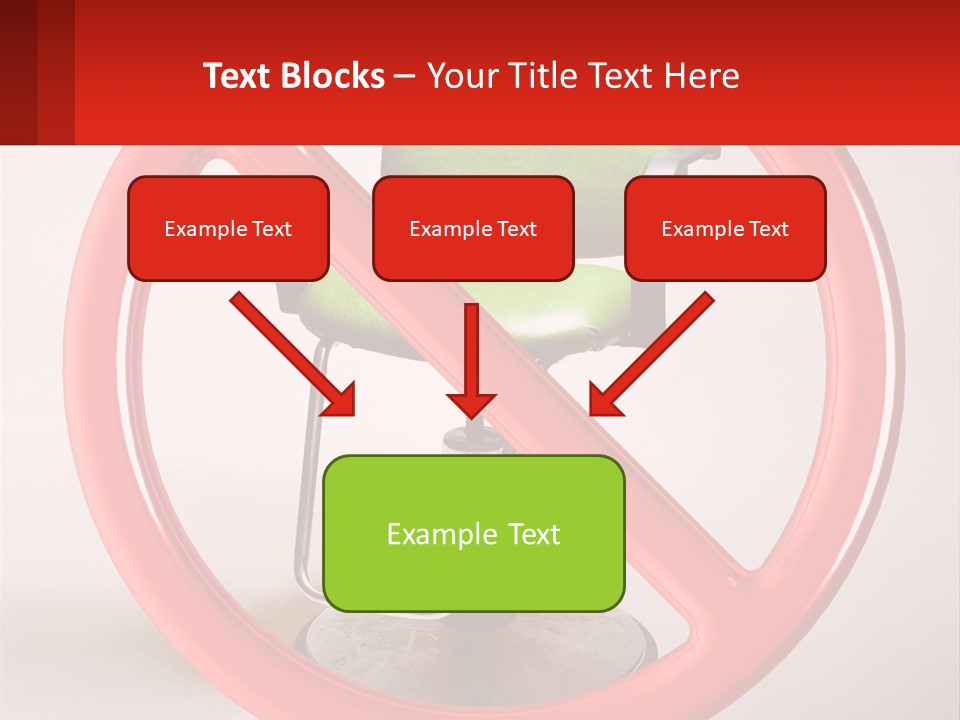 Text Blocks – Your Title Text Here

Example Text

Example Text

Example Text

Example Text